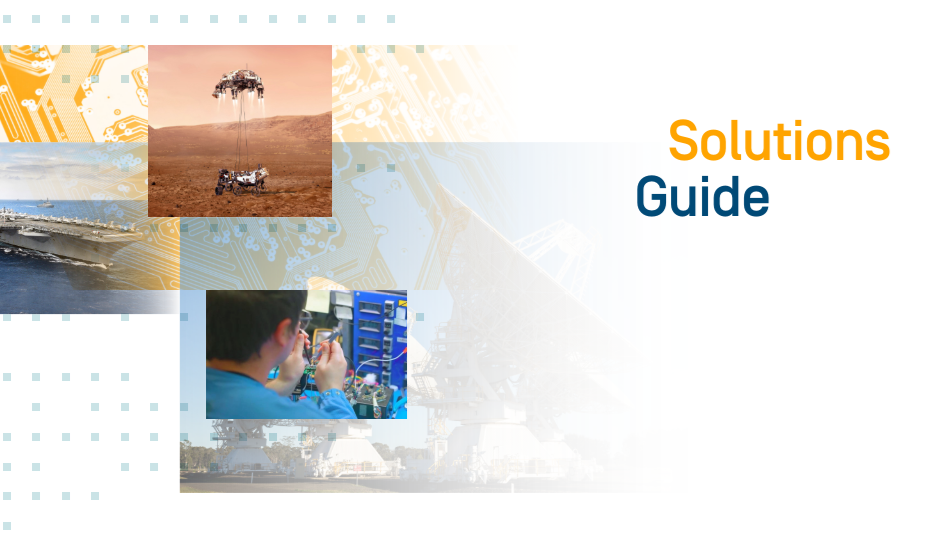 Solutions
Guide